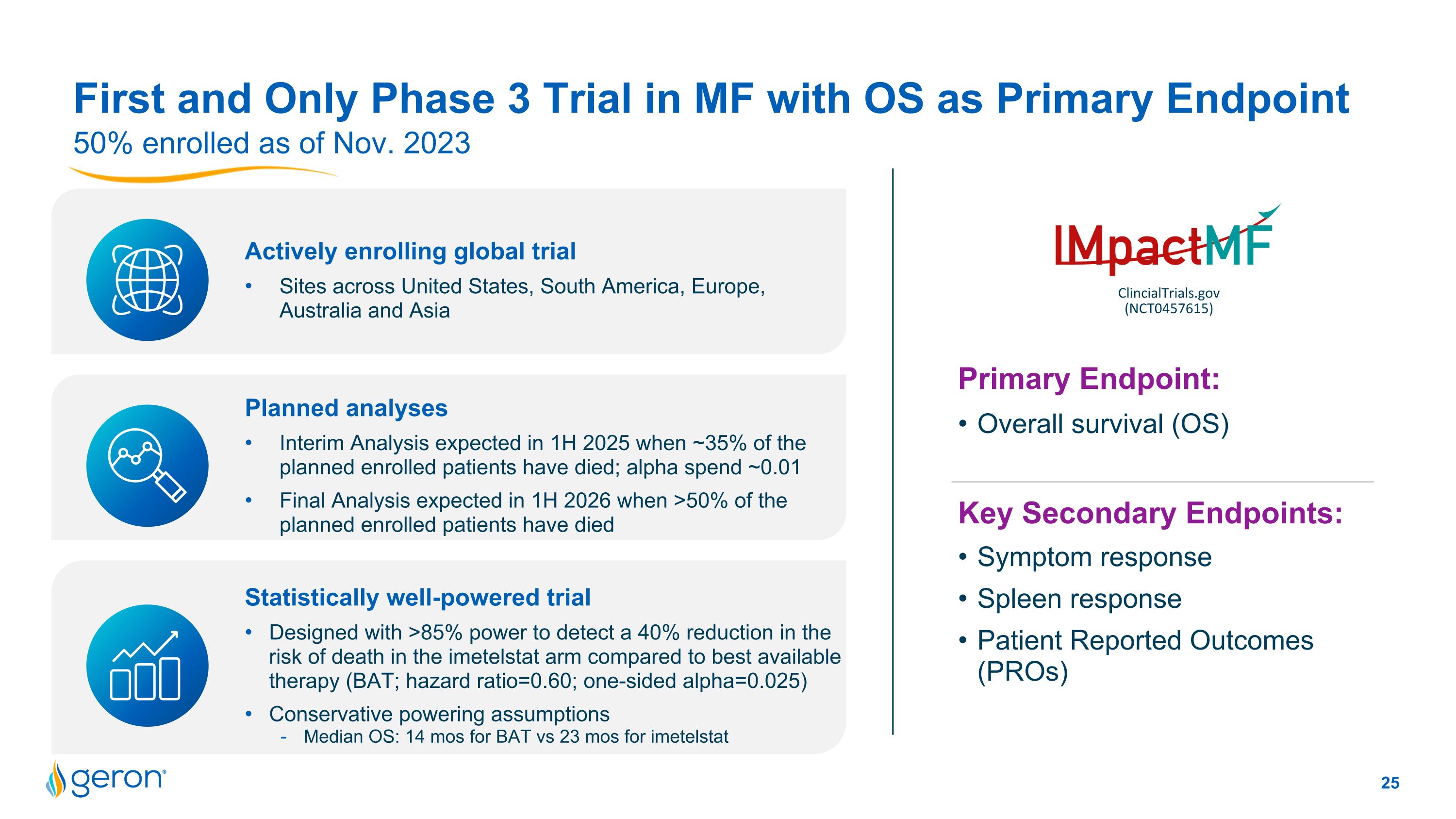 First and Only Phase 3 Trial in MF with OS as Primary Endpoint

50% enrolled as of Nov. 2023

Actively enrolling global trial

• Sites across United States, South America, Europe, Australia and Asia

Planned analyses

• Interim Analysis expected in 1H 2025 when ~35% of the planned enrolled patients have died; alpha spend ~0.01

• Final Analysis expected in 1H 2026 when >50% of the planned enrolled patients have died

Statistically well-powered trial

• Designed with >85% power to detect a 40% reduction in the risk of death in the imetelstat arm compared to best available therapy (BAT; hazard ratio=0.60; one-sided alpha=0.025)

• Conservative powering assumptions

- Median OS: 14 mos for BAT vs 23 mos for imetelstat

IMpactMF

ClincialTrials.gov (NCT0457615)

Primary Endpoint:

• Overall survival (OS)

Key Secondary Endpoints:

• Symptom response

• Spleen response

• Patient Reported Outcomes (PROs)

geron

25